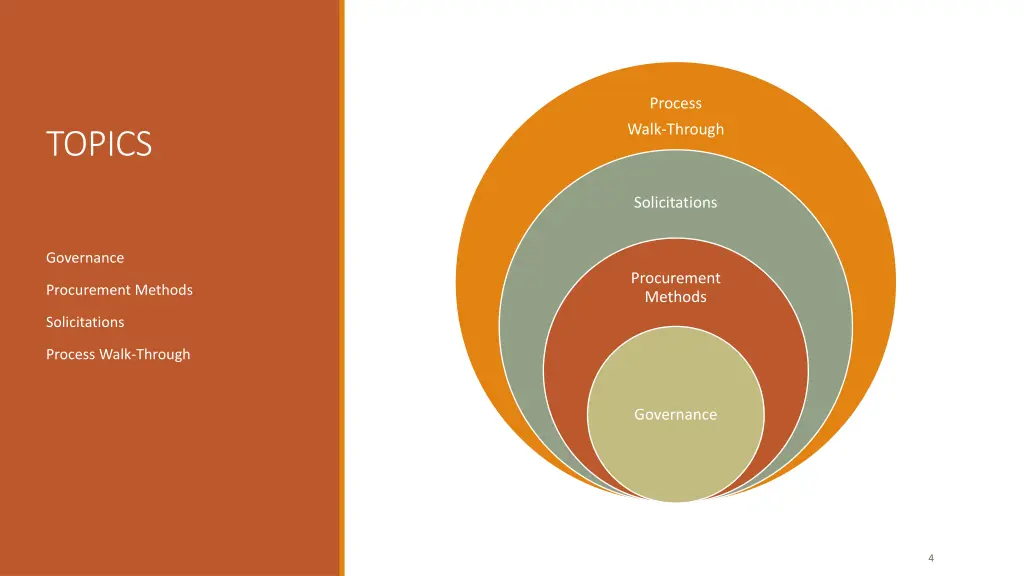 TOPICS

Governance

Procurement Methods

Solicitations

Process Walk-Through

Process Walk-Through

Solicitations

Procurement Methods

Governance

4